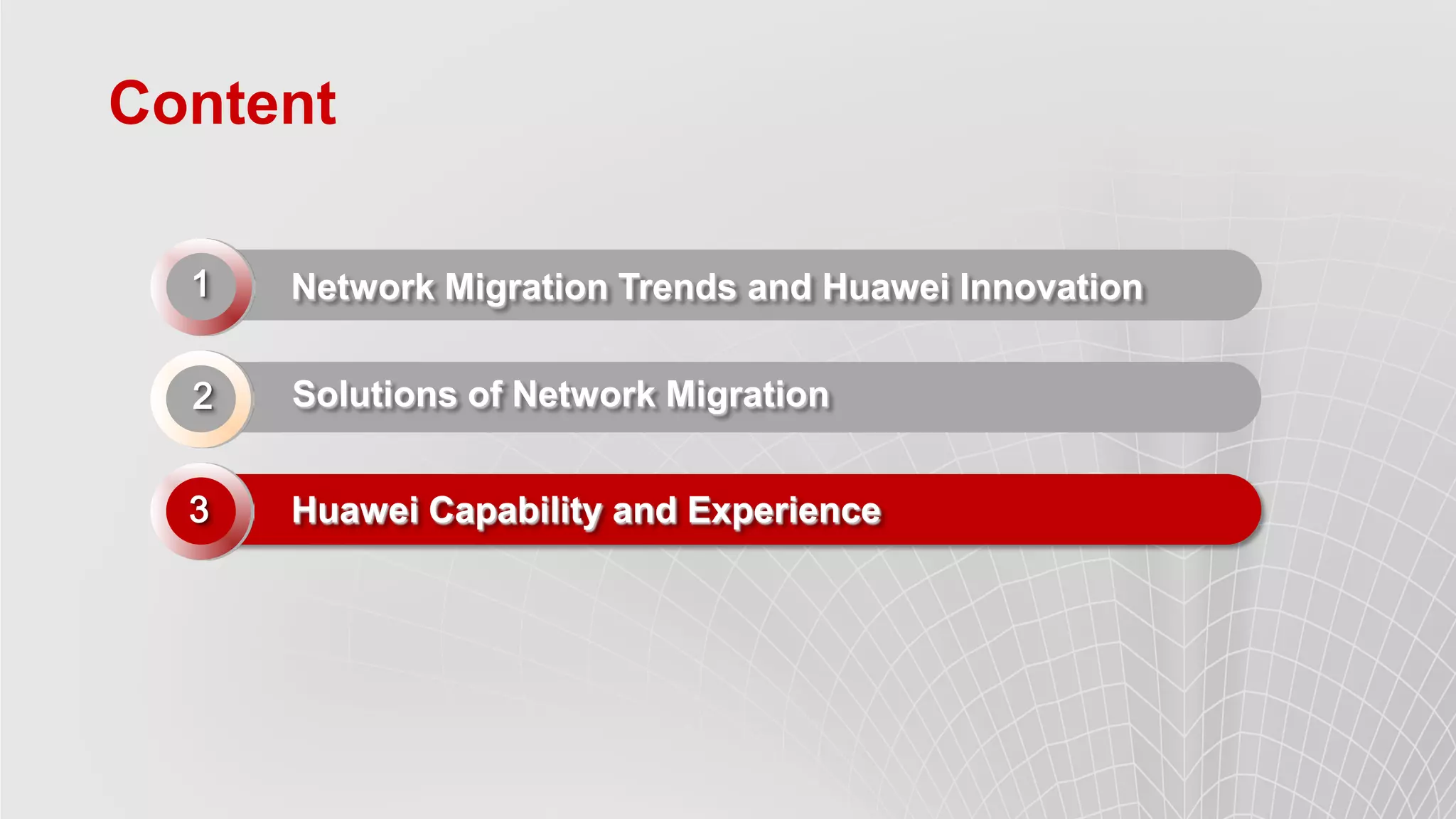 Content

1 Network Migration Trends and Huawei Innovation

2 Solutions of Network Migration

3 Huawei Capability and Experience